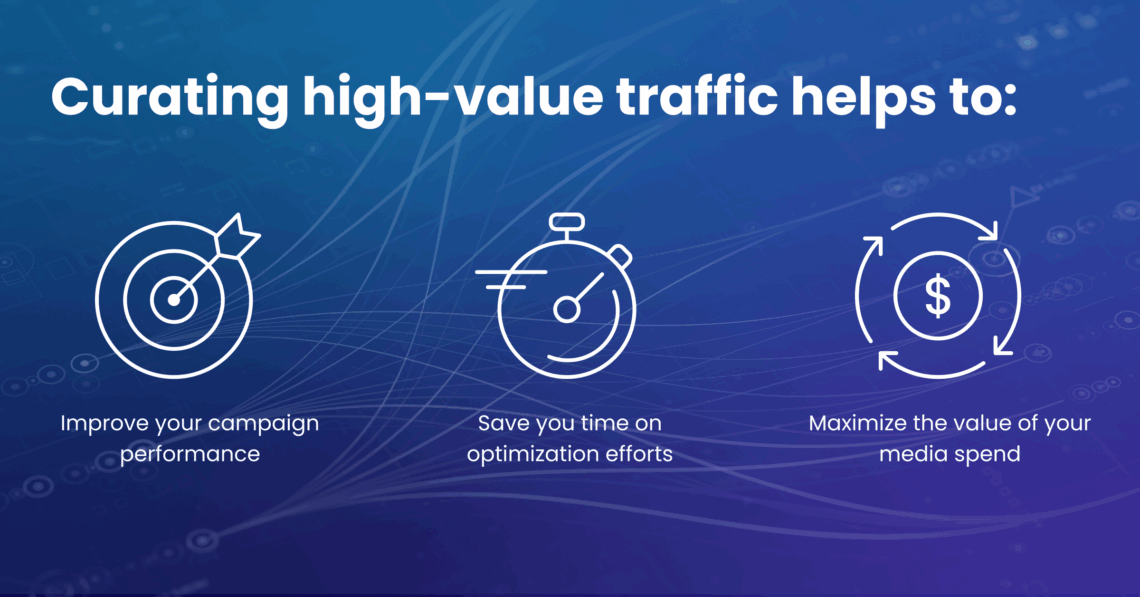 Curating high-value traffic helps to:

$

Improve your campaign performance

Save you time on optimization efforts

Maximize the value of your media spend